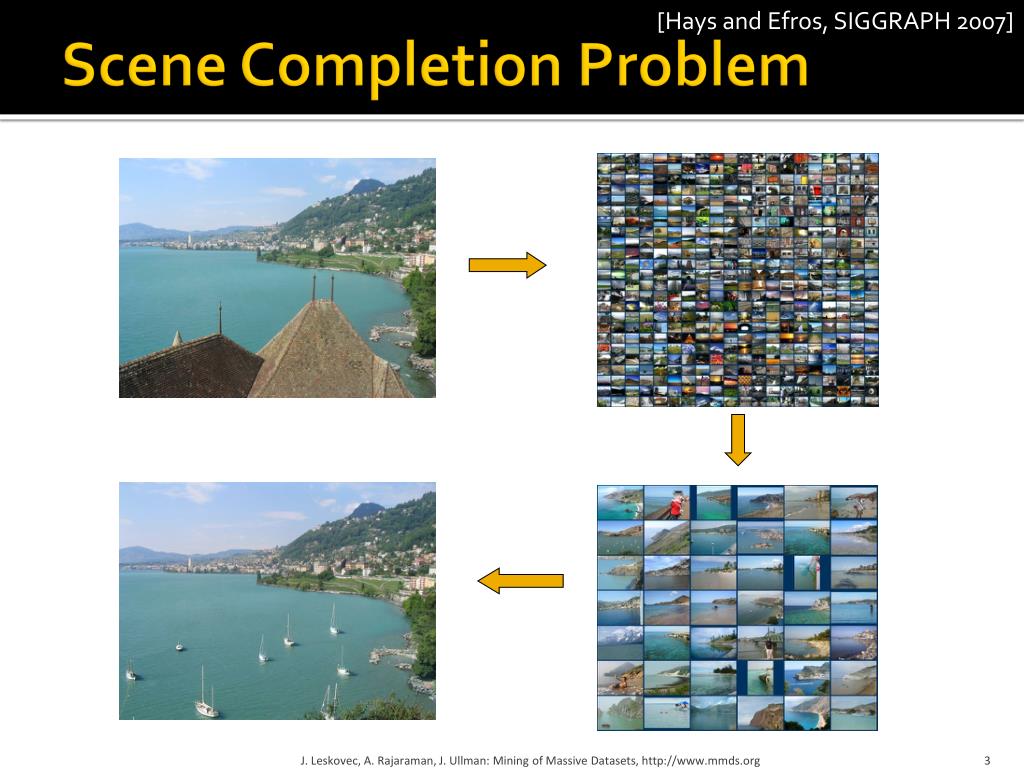 [Hays and Efros, SIGGRAPH 2007]

Scene Completion Problem

J. Leskovec, A. Rajaraman, J. Ullman: Mining of Massive Datasets, http://www.mmds.org

3